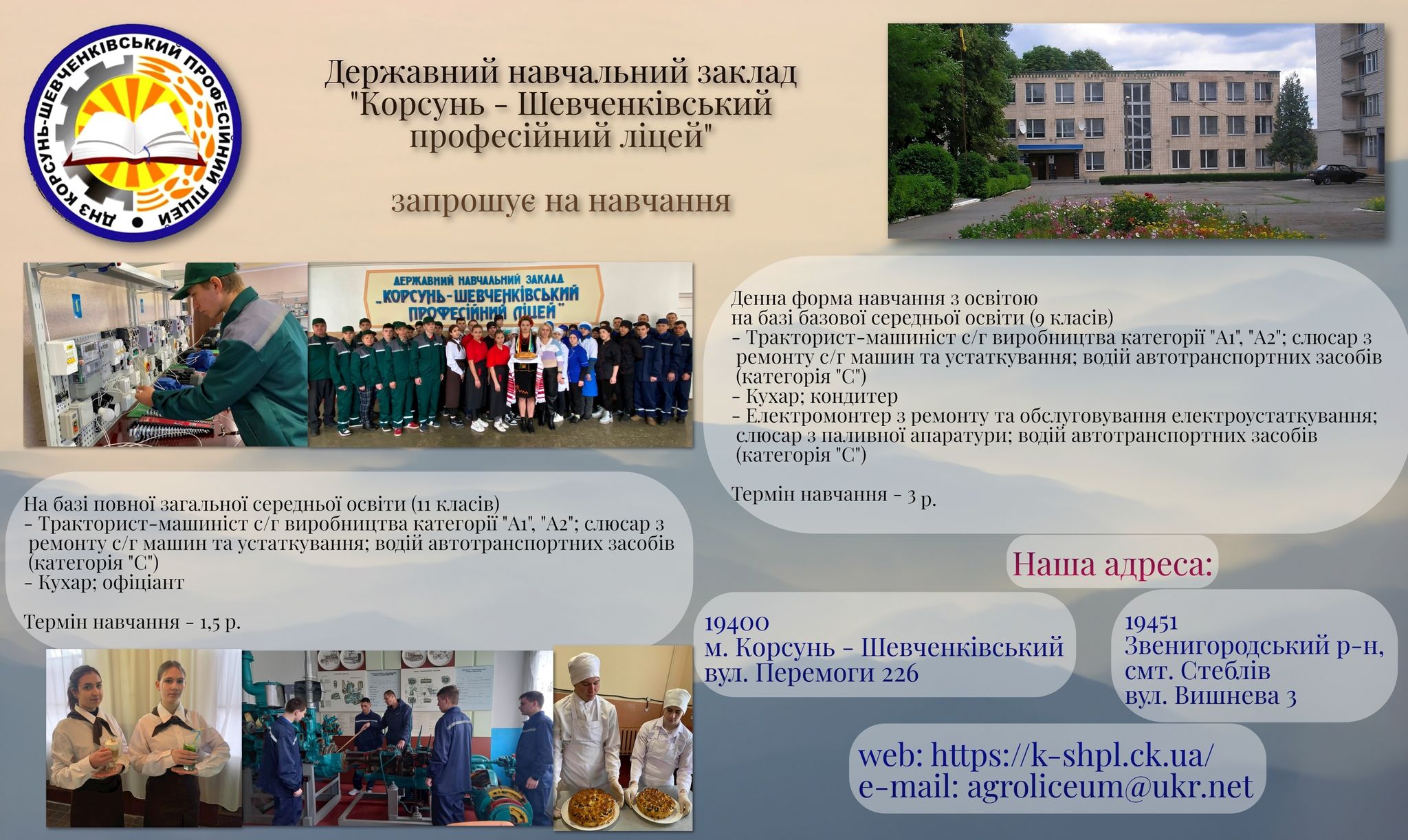 ДНЗ КОРСУНЬ-ШЕВЧЕНКІВСЬКИЙ ПРОФЕСІЙНИЙ ЛІЦЕЙ

Державний навчальний заклад "Корсунь - Шевченківський професійний ліцей"

запрошує на навчання

ДЕРЖАВНИЙ НАВЧАЛЬНИЙ ЗАКЛАД „КОРСУНЬ-ШЕВЧЕНКІВСЬКИЙ ПРОФЕСІЙНИЙ ЛІЦЕЙ"

Денна форма навчання з освітою на базі базової середньої освіти (9 класів)
- Тракторист-машиніст с/г виробництва категорії "А1", "А2"; слюсар з ремонту с/г машин та устаткування; водій автотранспортних засобів (категорія "С")
- Кухар; кондитер
- Електромонтер з ремонту та обслуговування електроустаткування; слюсар з паливної апаратури; водій автотранспортних засобів (категорія "С")

Термін навчання - 3 р.

На базі повної загальної середньої освіти (11 класів)
- Тракторист-машиніст с/г виробництва категорії "А1", "А2"; слюсар з ремонту с/г машин та устаткування; водій автотранспортних засобів (категорія "С")
- Кухар; офіціант

Термін навчання - 1,5 р.

Наша адреса:

19400
м. Корсунь - Шевченківський
вул. Перемоги 226

19451
Звенигородський р-н,
смт. Стеблів
вул. Вишнева 3

web: https://k-shpl.ck.ua/
e-mail: agroliceum@ukr.net